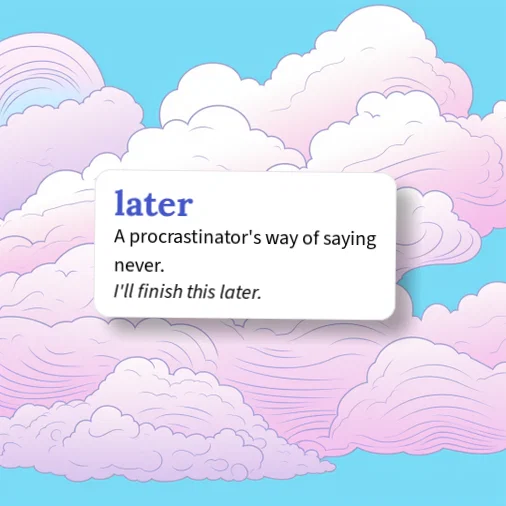 later

A procrastinator's way of saying never.

I'll finish this later.